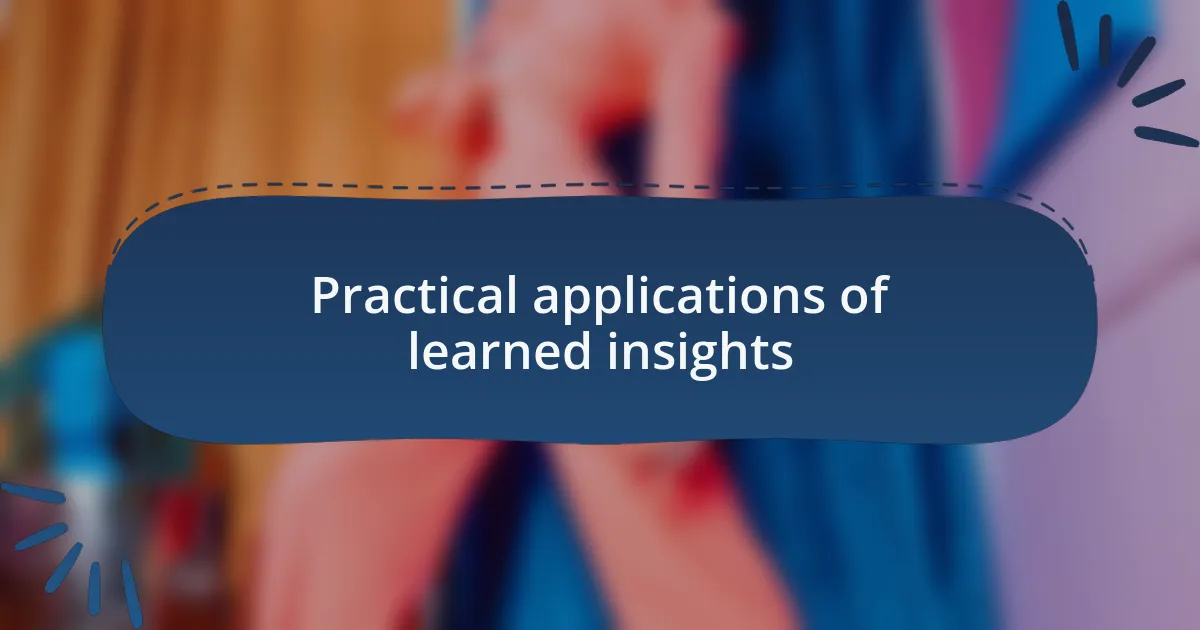 Practical applications of learned insights